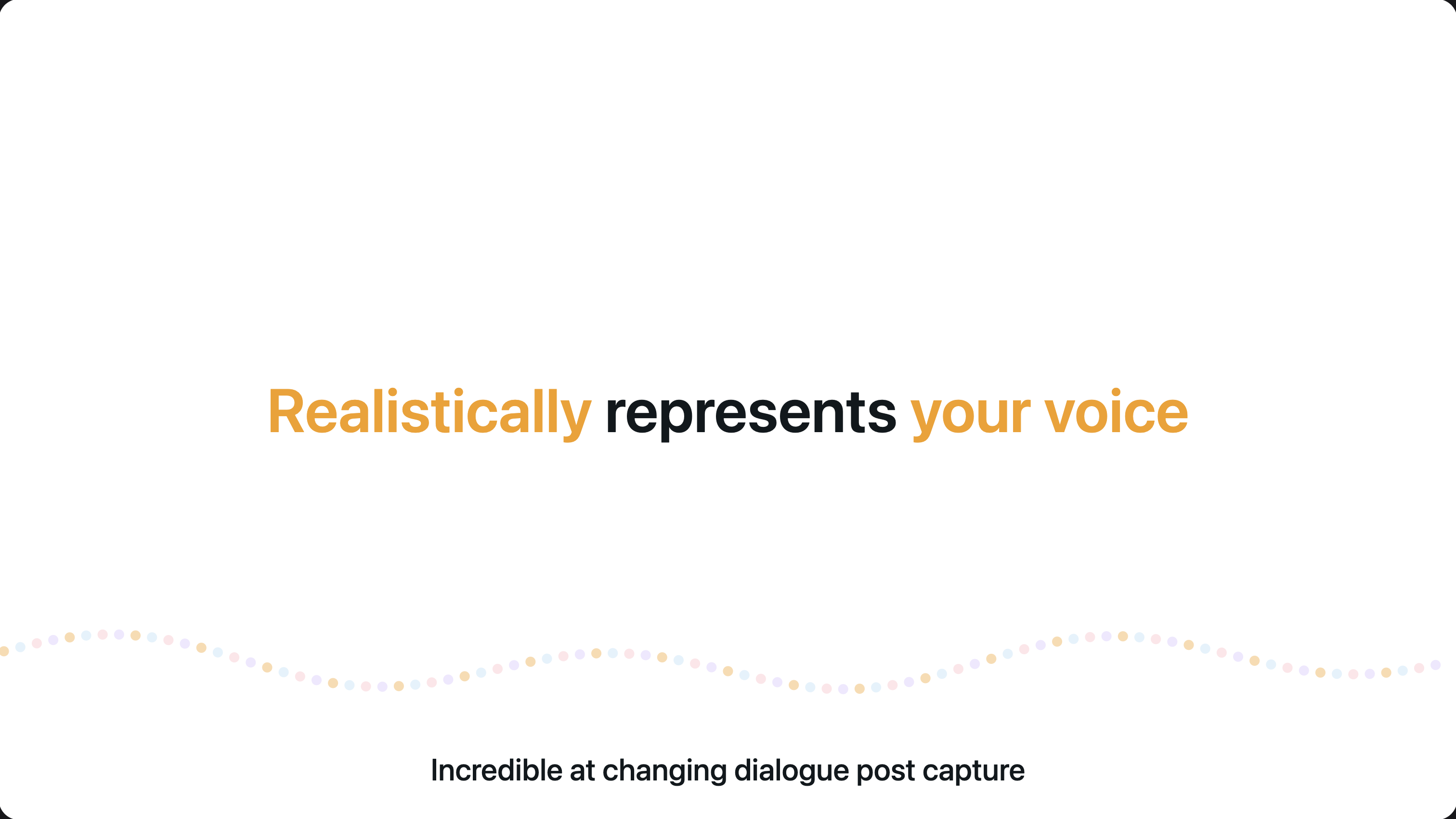 Realistically represents your voice

Incredible at changing dialogue post capture